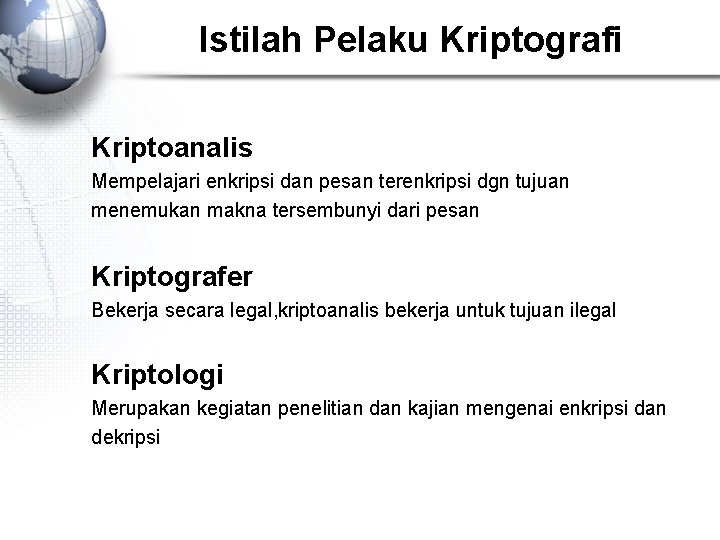 Istilah Pelaku Kriptografi

Kriptoanalis
Mempelajari enkripsi dan pesan terenkripsi dgn tujuan menemukan makna tersembunyi dari pesan

Kriptografer
Bekerja secara legal,kriptoanalis bekerja untuk tujuan ilegal

Kriptologi
Merupakan kegiatan penelitian dan kajian mengenai enkripsi dan dekripsi